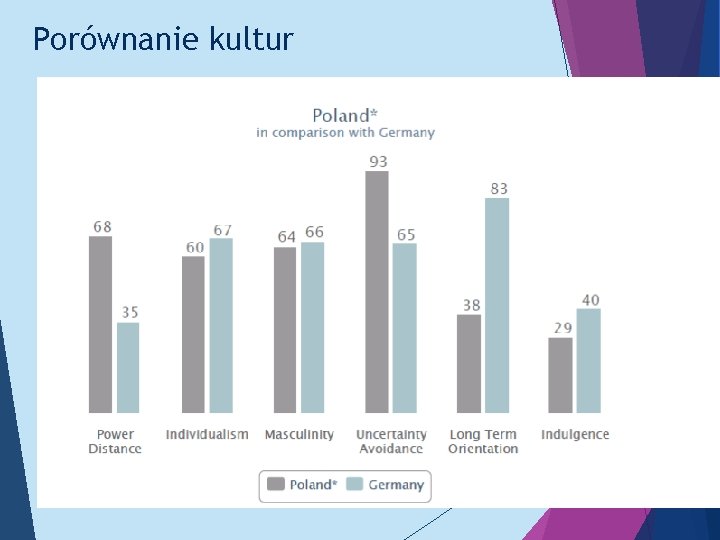 Porównanie kultur

Poland*
in comparison with Germany

68
35
60
67
64
66
93
65
38
83
29
40

Power Distance
Individualism
Masculinity
Uncertainty Avoidance
Long Term Orientation
Indulgence

Poland* Germany